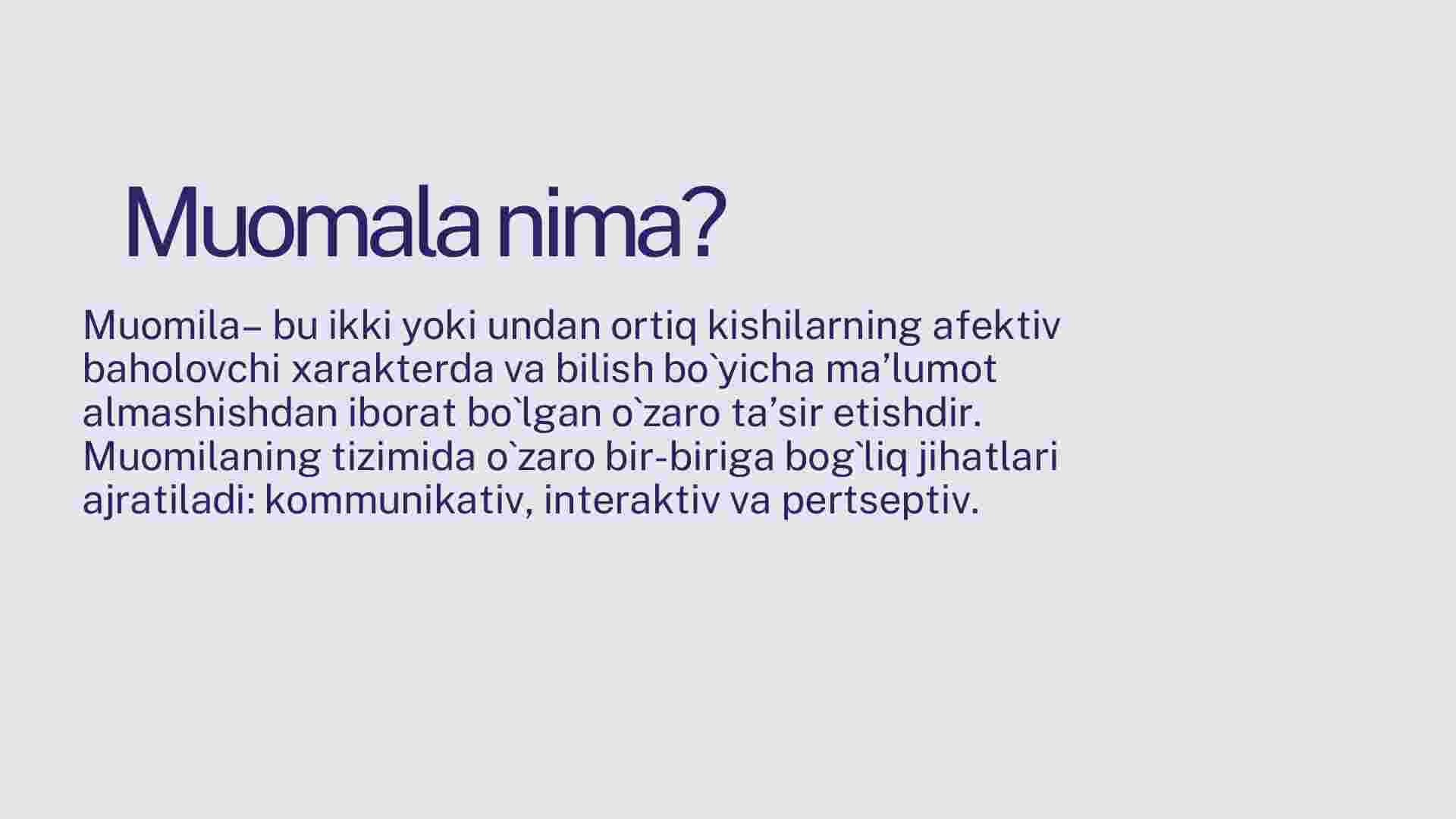 Muomala nima?

Muomila– bu ikki yoki undan ortiq kishilarning afektiv baholovchi xarakterda va bilish bo`yicha ma’lumot almashishdan iborat bo`lgan o`zaro ta’sir etishdir. Muomilaning tizimida o`zaro bir-biriga bog`liq jihatlari ajratiladi: kommunikativ, interaktiv va pertseptiv.